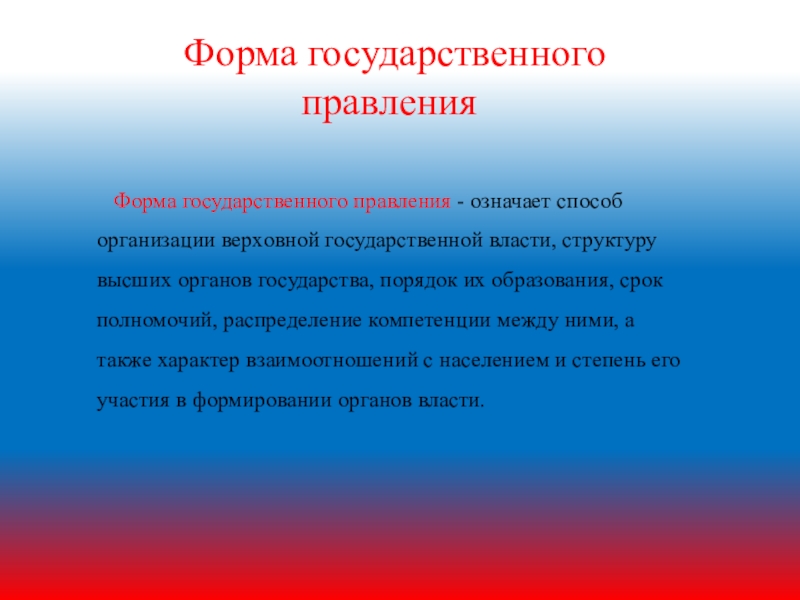 Форма государственного правления

Форма государственного правления - означает способ организации верховной государственной власти, структуру высших органов государства, порядок их образования, срок полномочий, распределение компетенции между ними, а также характер взаимоотношений с населением и степень его участия в формировании органов власти.